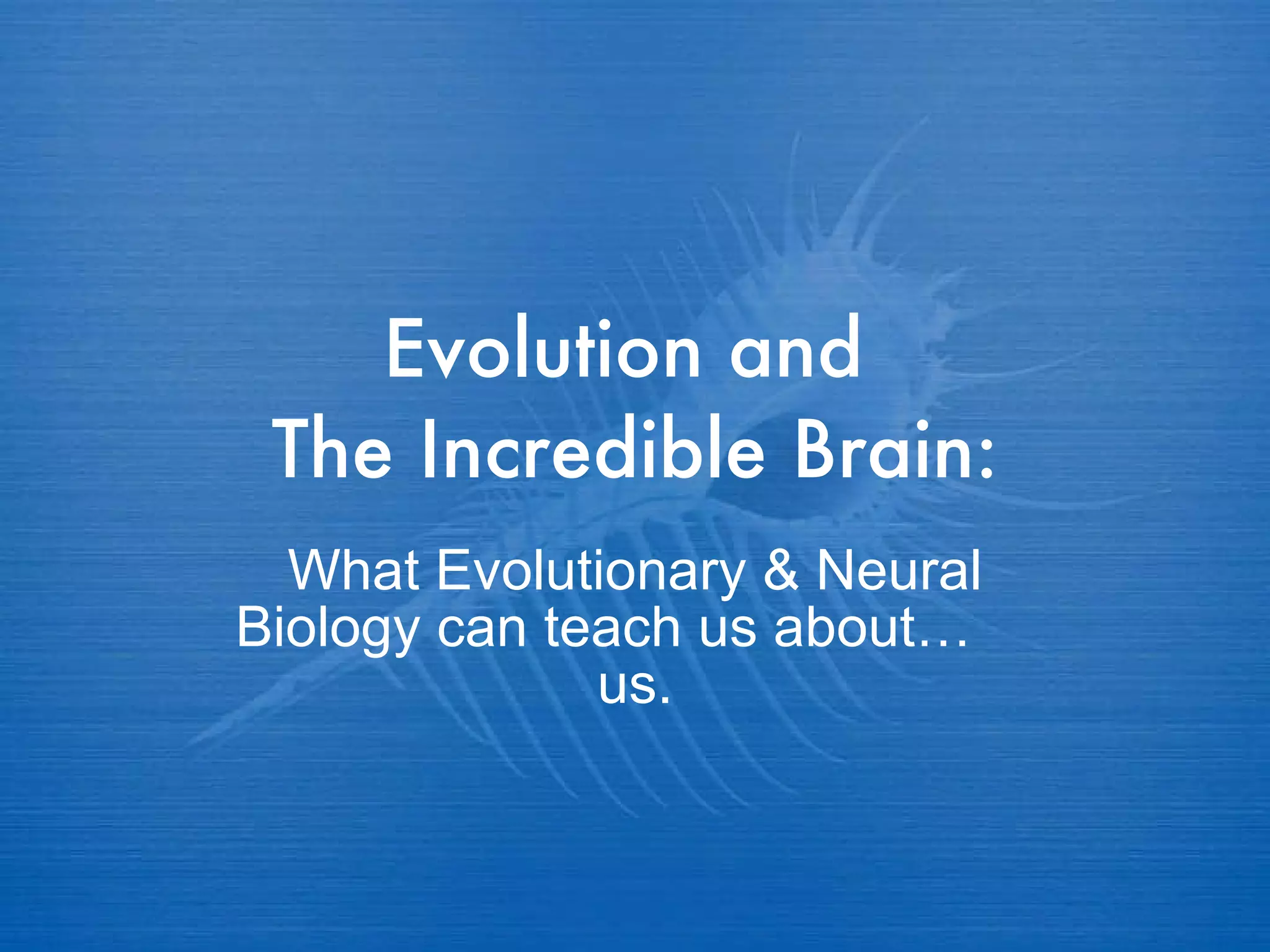 Evolution and
The Incredible Brain:

What Evolutionary & Neural Biology can teach us about… us.